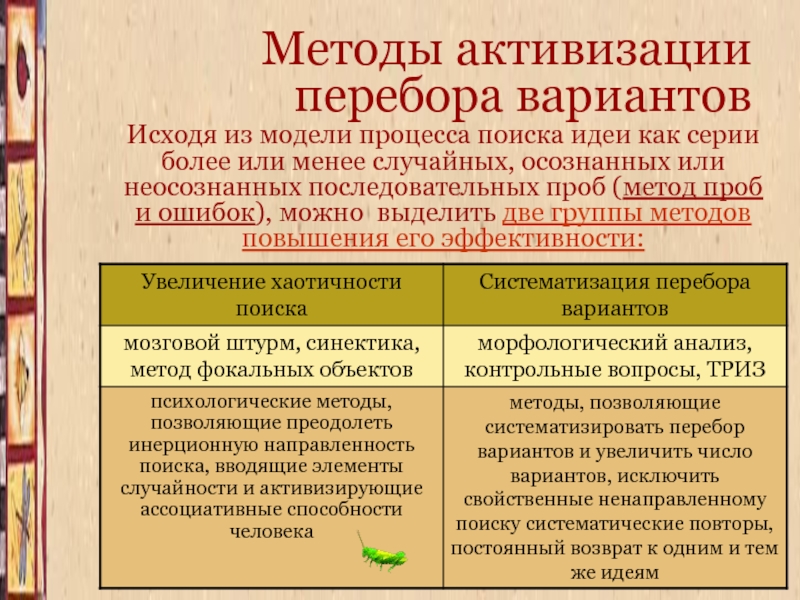 Методы активизации перебора вариантов

Исходя из модели процесса поиска идеи как серии более или менее случайных, осознанных или неосознанных последовательных проб (метод проб и ошибок), можно выделить две группы методов повышения его эффективности:

| Увеличение хаотичности поиска | Систематизация перебора вариантов |
|---|---|
| мозговой штурм, синектика, метод фокальных объектов | морфологический анализ, контрольные вопросы, ТРИЗ |
| психологические методы, позволяющие преодолеть инерционную направленность поиска, вводящие элементы случайности и активизирующие ассоциативные способности человека | методы, позволяющие систематизировать перебор вариантов и увеличить число вариантов, исключить свойственные ненаправленному поиску систематические повторы, постоянный возврат к одним и тем же идеям |